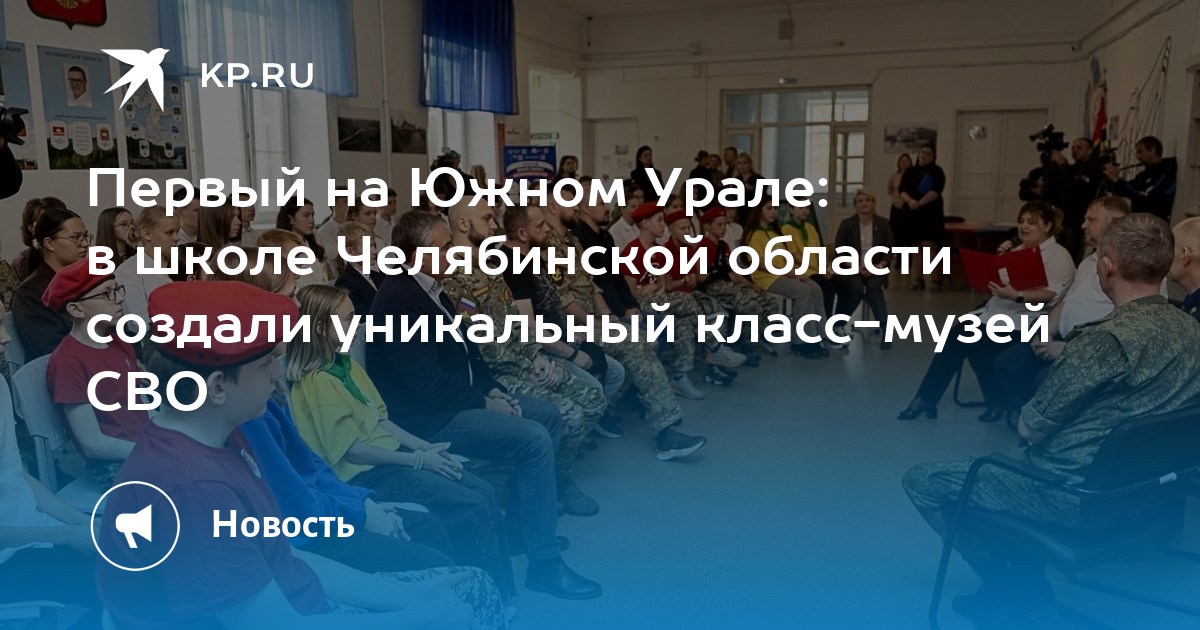 KP.RU

Первый на Южном Урале: в школе Челябинской области создали уникальный класс-музей СВО

Новость